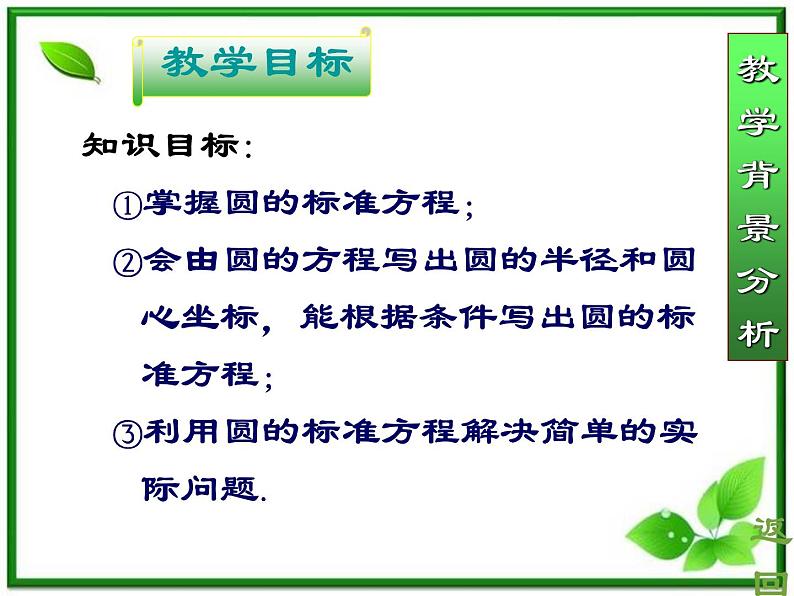 教学目标

知识目标:

①掌握圆的标准方程;

②会由圆的方程写出圆的半径和圆心坐标,能根据条件写出圆的标准方程;

③利用圆的标准方程解决简单的实际问题.

教学背景分析

返回